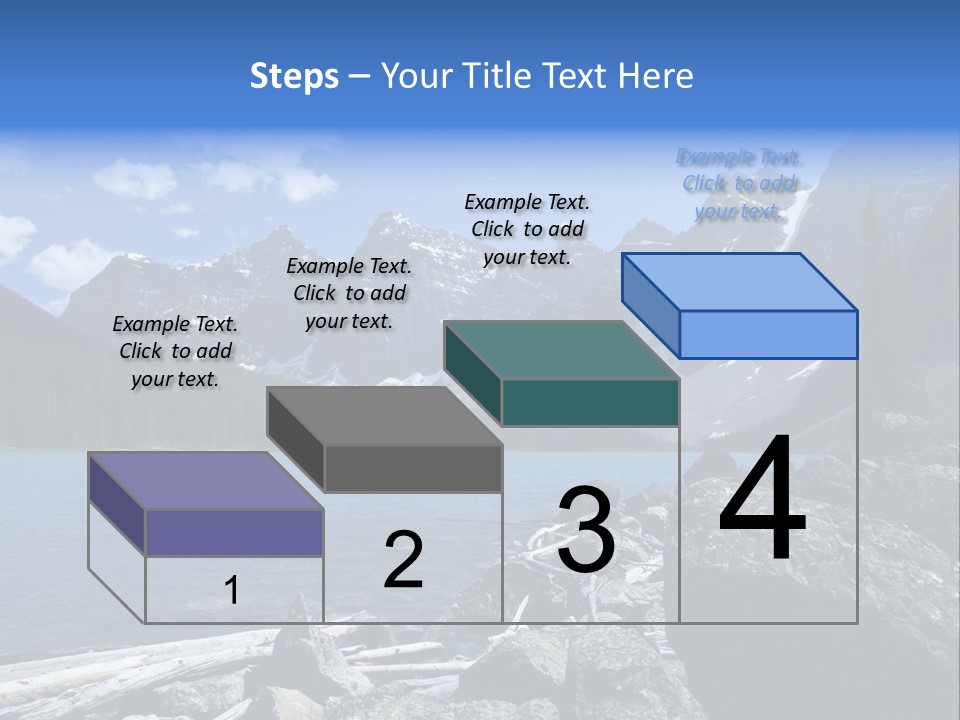 Steps – Your Title Text Here

Example Text. Click to add your text.

Example Text. Click to add your text.

Example Text. Click to add your text.

Example Text. Click to add your text.

1

2

3

4